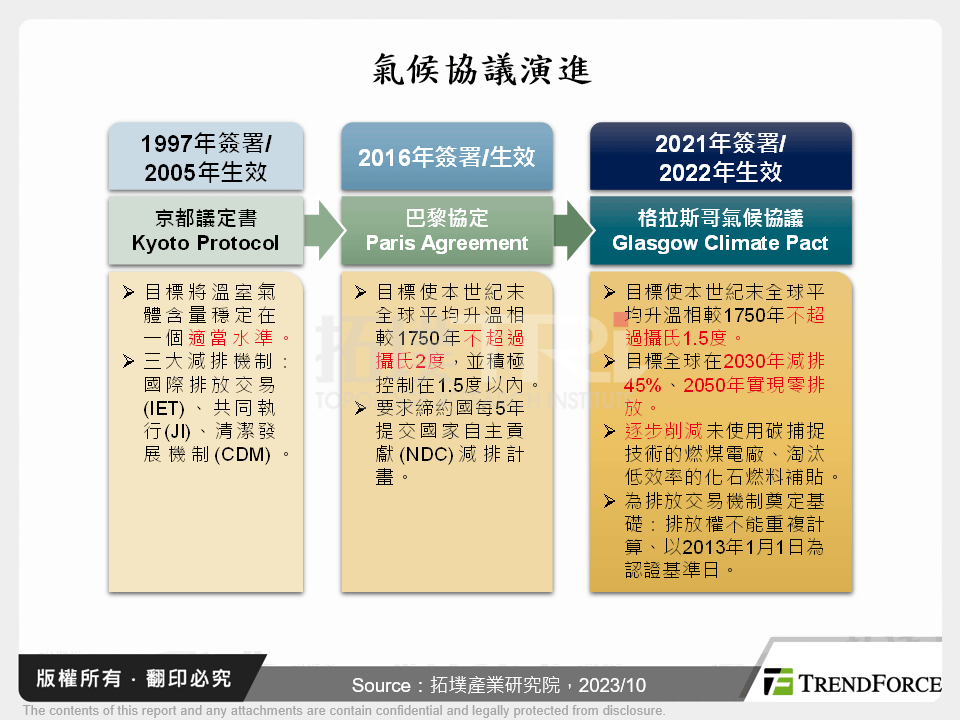 氣候協議演進

1997年簽署/
2005年生效

京都議定書
Kyoto Protocol

➢ 目標將溫室氣體含量穩定在一個適當水準。
➢ 三大減排機制：國際排放交易(IET)、共同執行(JI)、清潔發展機制(CDM)。

2016年簽署/生效

巴黎協定
Paris Agreement

➢ 目標使本世紀末全球平均升溫相較1750年不超過攝氏2度，並積極控制在1.5度以內。
➢ 要求締約國每5年提交國家自主貢獻(NDC)減排計畫。

2021年簽署/
2022年生效

格拉斯哥氣候協議
Glasgow Climate Pact

➢ 目標使本世紀末全球平均升溫相較1750年不超過攝氏1.5度。
➢ 目標全球在2030年減排45%、2050年實現零排放。
➢ 逐步削減未使用碳捕捉技術的燃煤電廠、淘汰低效率的化石燃料補貼。
➢ 為排放交易機制奠定基礎：排放權不能重複計算、以2013年1月1日為認證基準日。

版權所有．翻印必究

Source：拓墣產業研究院，2023/10

TRENDFORCE

The contents of this report and any attachments are contain confidential and legally protected from disclosure.